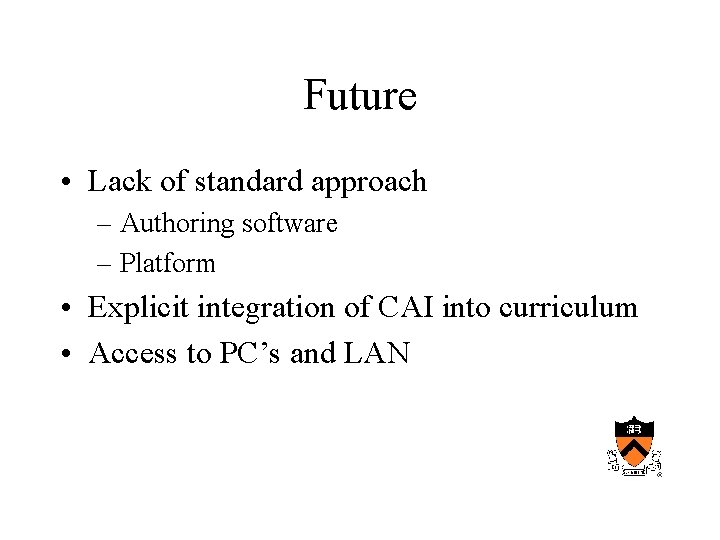 Future

• Lack of standard approach
– Authoring software
– Platform
• Explicit integration of CAI into curriculum
• Access to PC's and LAN